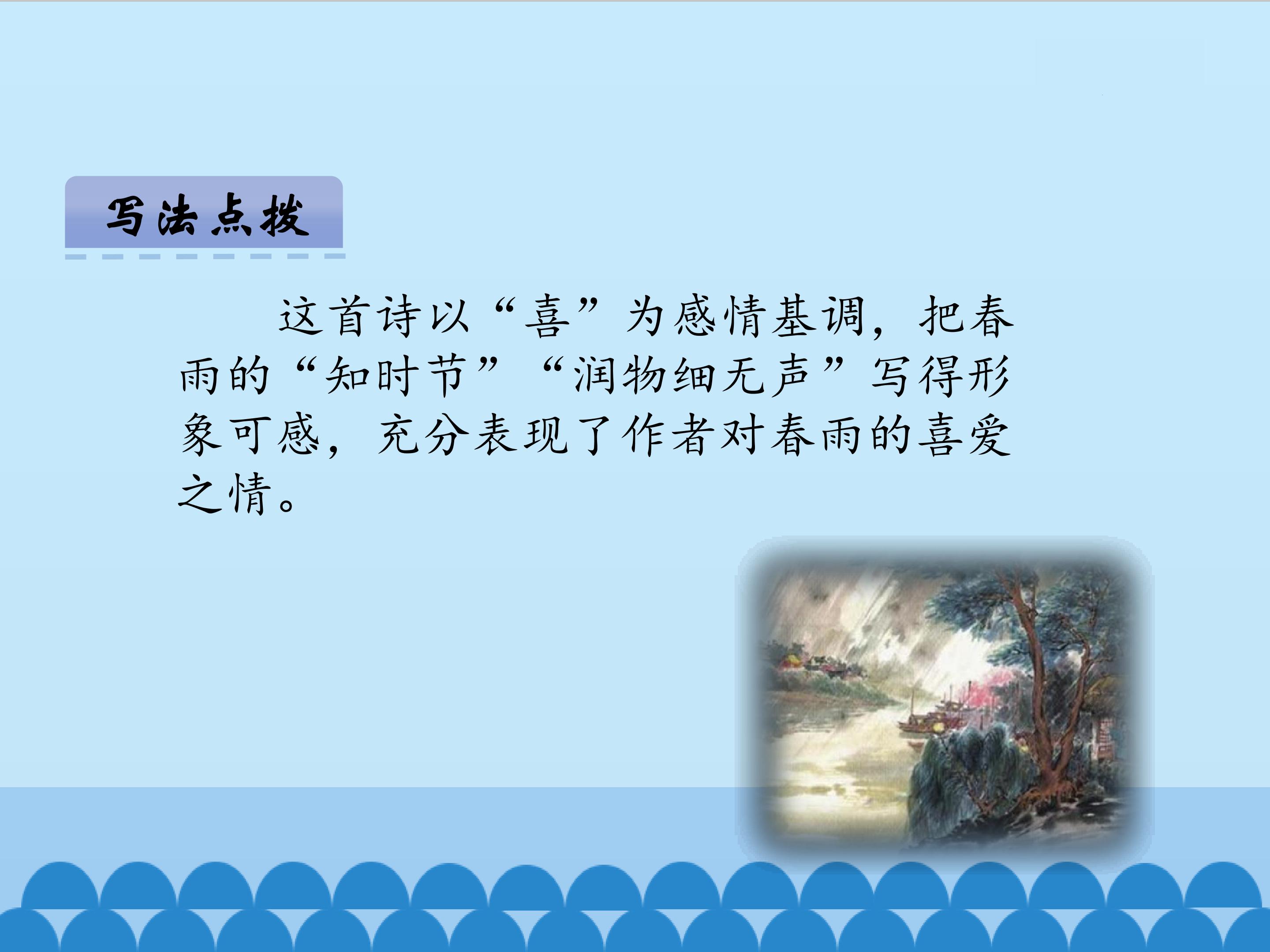 写法点拨

这首诗以“喜”为感情基调，把春雨的“知时节”“润物细无声”写得形象可感，充分表现了作者对春雨的喜爱之情。